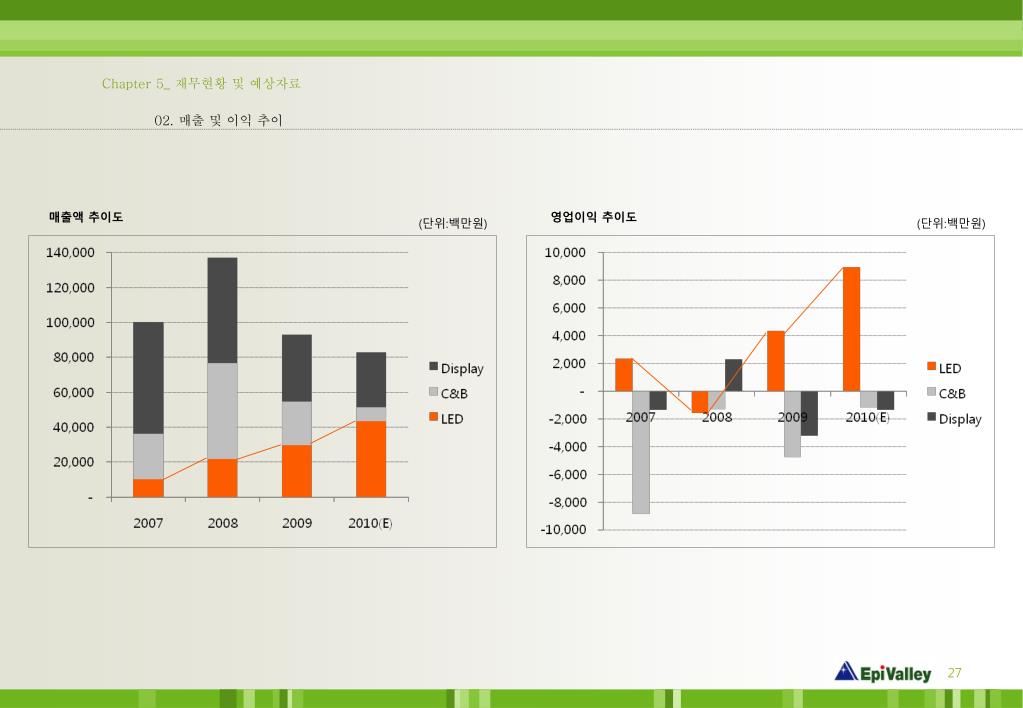 Chapter 5_ 재무현황 및 예상자료

02. 매출 및 이익 추이

매출액 추이도

(단위:백만원)

140,000
120,000
100,000
80,000
60,000
40,000
20,000
-

2007 2008 2009 2010(E)

Display
C&B
LED

영업이익 추이도

(단위:백만원)

10,000
8,000
6,000
4,000
2,000
-
-2,000
-4,000
-6,000
-8,000
-10,000

2007 2008 2009 2010(E)

LED
C&B
Display

EpiValley

27